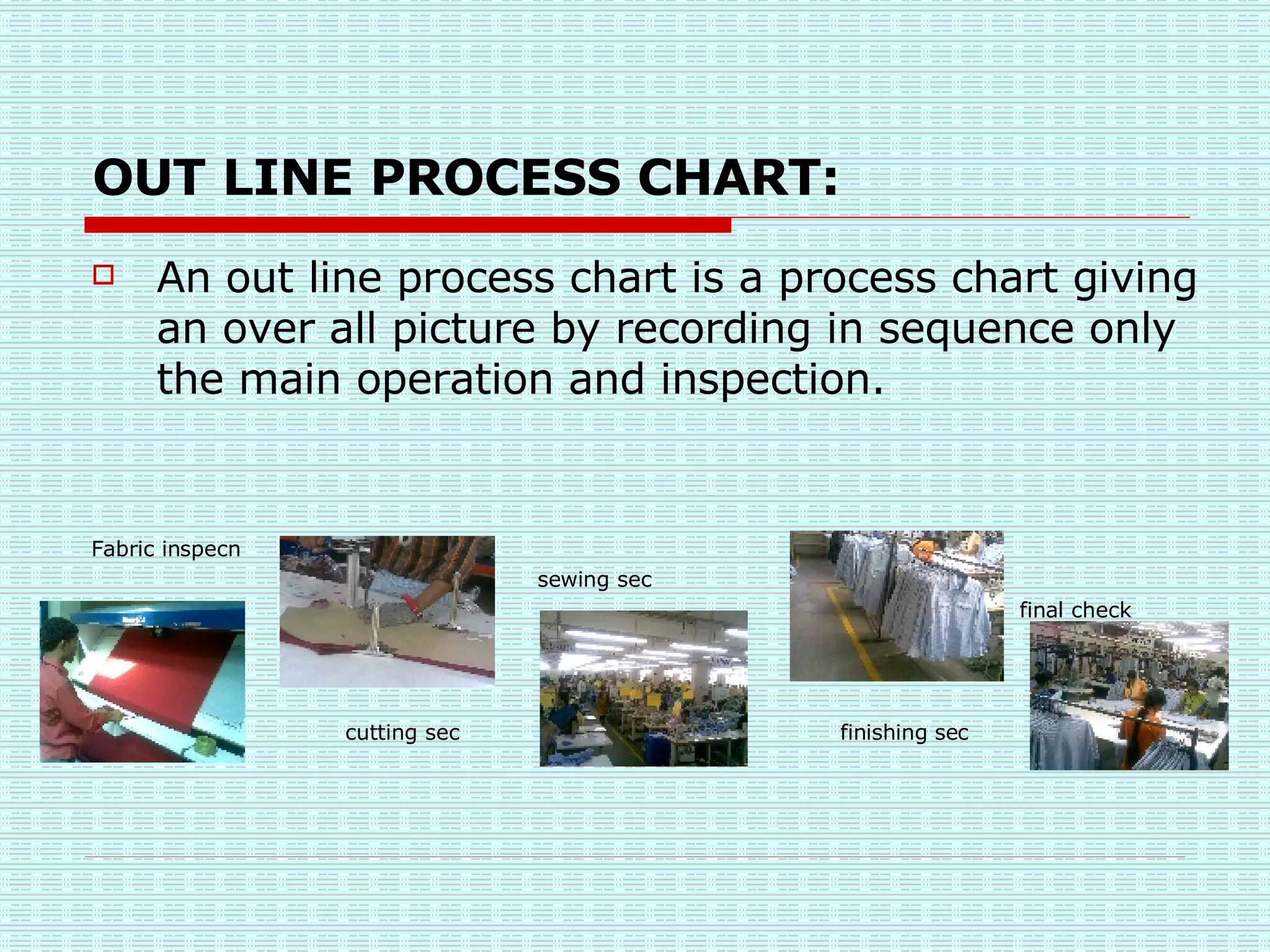 OUT LINE PROCESS CHART:

An out line process chart is a process chart giving an over all picture by recording in sequence only the main operation and inspection.

Fabric inspecn

cutting sec

sewing sec

finishing sec

final check